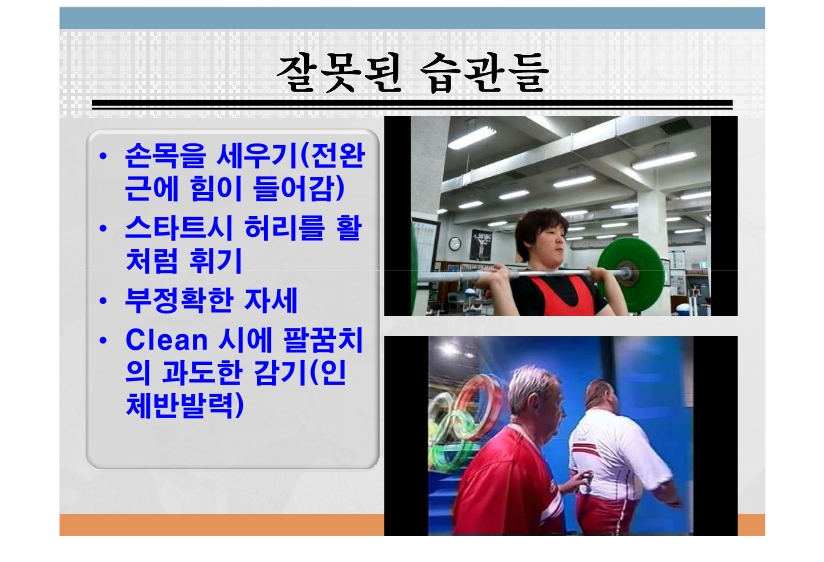 잘못된 습관들

• 손목을 세우기(전완근에 힘이 들어감)
• 스타트시 허리를 활처럼 휘기
• 부정확한 자세
• Clean 시에 팔꿈치의 과도한 감기(인체반발력)